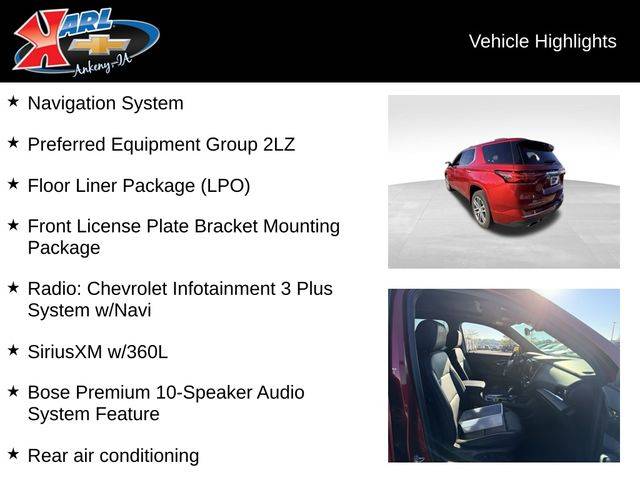 KARL
Ankeny-IA

Vehicle Highlights

★ Navigation System

★ Preferred Equipment Group 2LZ

★ Floor Liner Package (LPO)

★ Front License Plate Bracket Mounting Package

★ Radio: Chevrolet Infotainment 3 Plus System w/Navi

★ SiriusXM w/360L

★ Bose Premium 10-Speaker Audio System Feature

★ Rear air conditioning